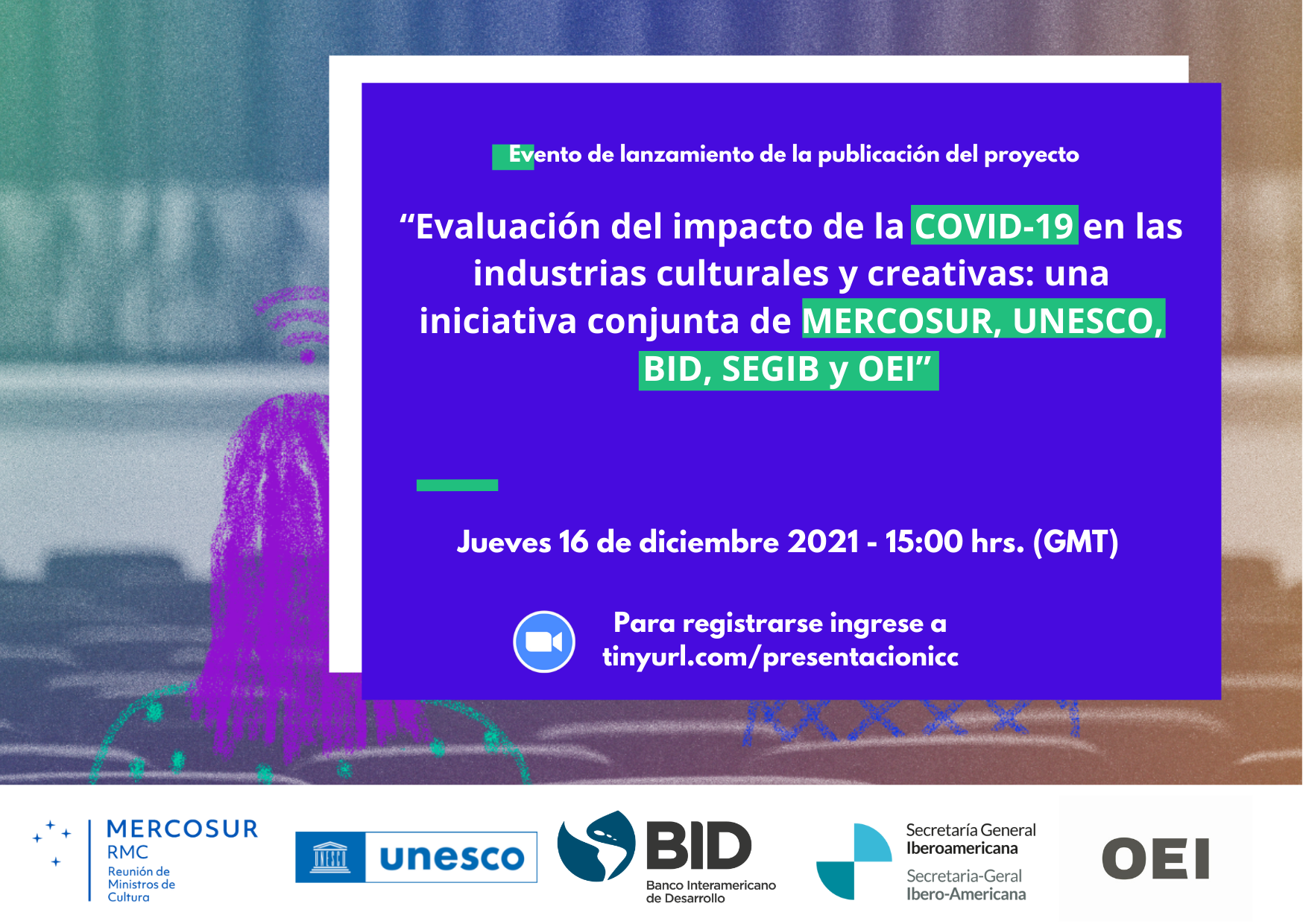 Evento de lanzamiento de la publicación del proyecto

“Evaluación del impacto de la COVID-19 en las industrias culturales y creativas: una iniciativa conjunta de MERCOSUR, UNESCO, BID, SEGIB y OEI”

Jueves 16 de diciembre 2021 - 15:00 hrs. (GMT)

Para registrarse ingrese a tinyurl.com/presentacionicc

MERCOSUR RMC Reunión de Ministros de Cultura

unesco

BID Banco Interamericano de Desarrollo

Secretaría General Iberoamericana
Secretaria-Geral Ibero-Americana

OEI